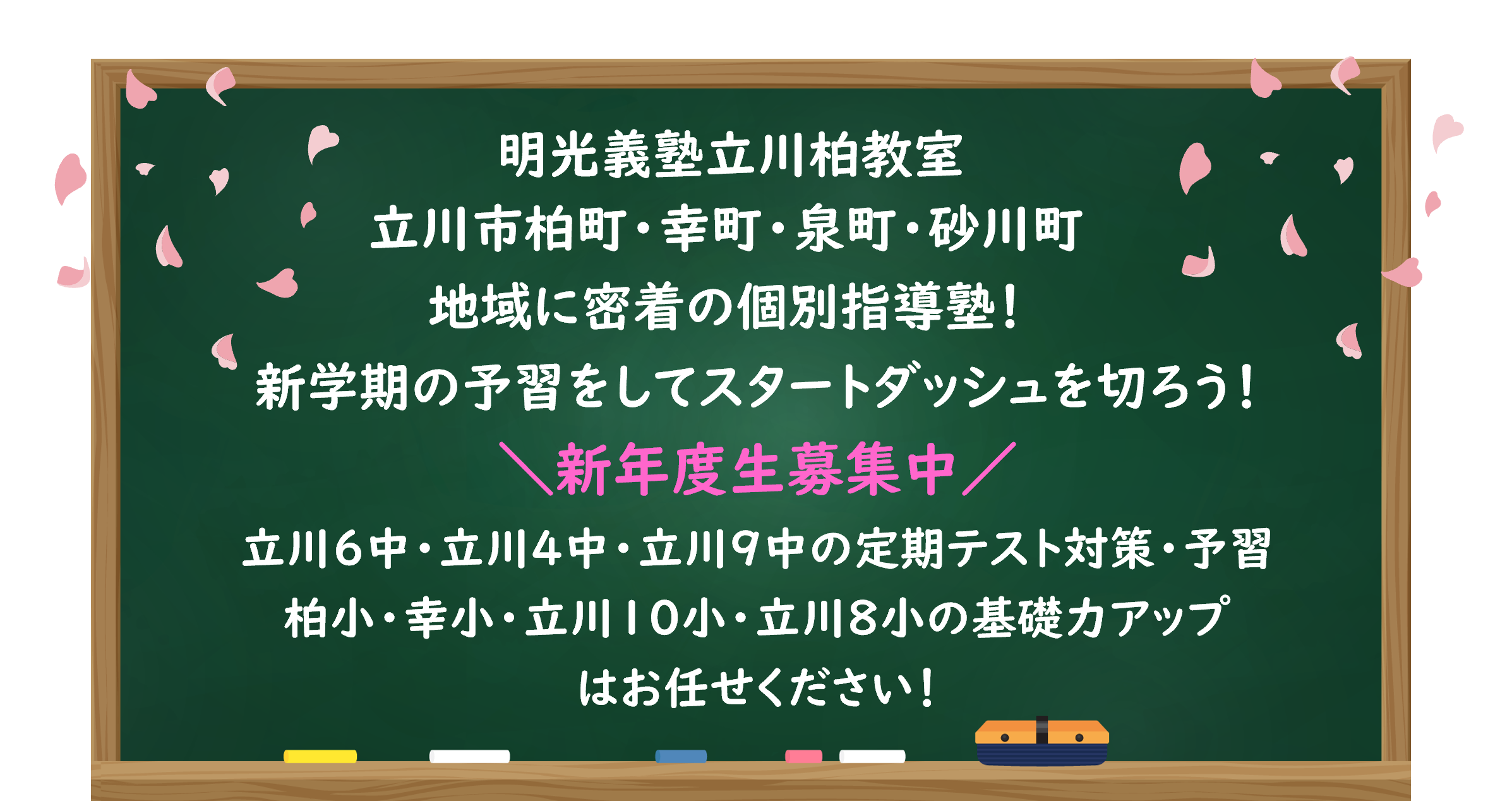 明光義塾立川柏教室
立川市柏町・幸町・泉町・砂川町
地域に密着の個別指導塾！
新学期の予習をしてスタートダッシュを切ろう！
＼新年度生募集中／
立川6中・立川4中・立川9中の定期テスト対策・予習
柏小・幸小・立川10小・立川8小の基礎力アップ
はお任せください！